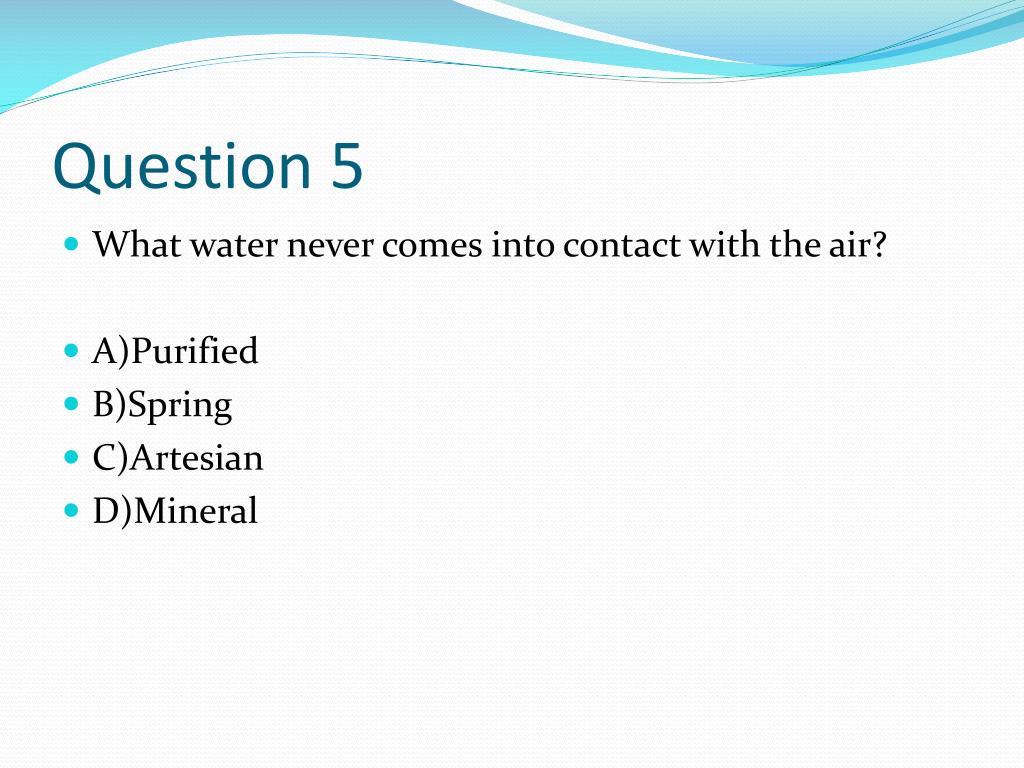 Question 5

What water never comes into contact with the air?

A)Purified
B)Spring
C)Artesian
D)Mineral